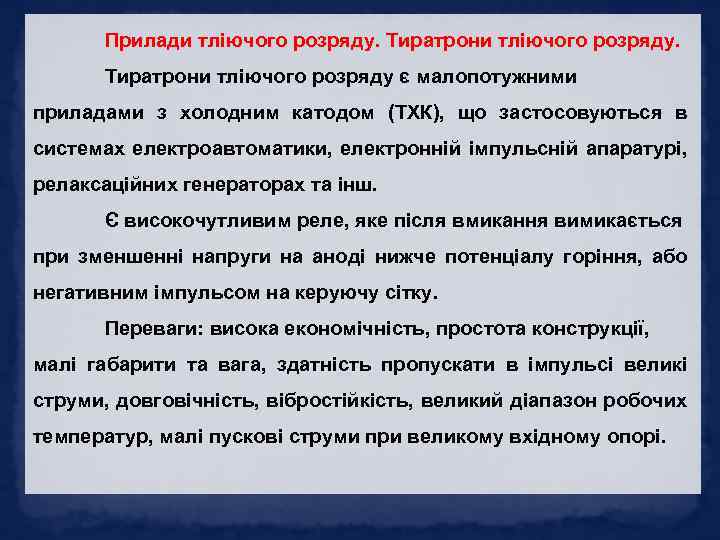 Прилади тліючого розряду. Тиратрони тліючого розряду.

Тиратрони тліючого розряду є малопотужними приладами з холодним катодом (ТХК), що застосовуються в системах електроавтоматики, електронній імпульсній апаратурі, релаксаційних генераторах та інш.

Є високочутливим реле, яке після вмикання вимикається при зменшенні напруги на аноді нижче потенціалу горіння, або негативним імпульсом на керуючу сітку.

Переваги: висока економічність, простота конструкції, малі габарити та вага, здатність пропускати в імпульсі великі струми, довговічність, вібростійкість, великий діапазон робочих температур, малі пускові струми при великому вхідному опорі.